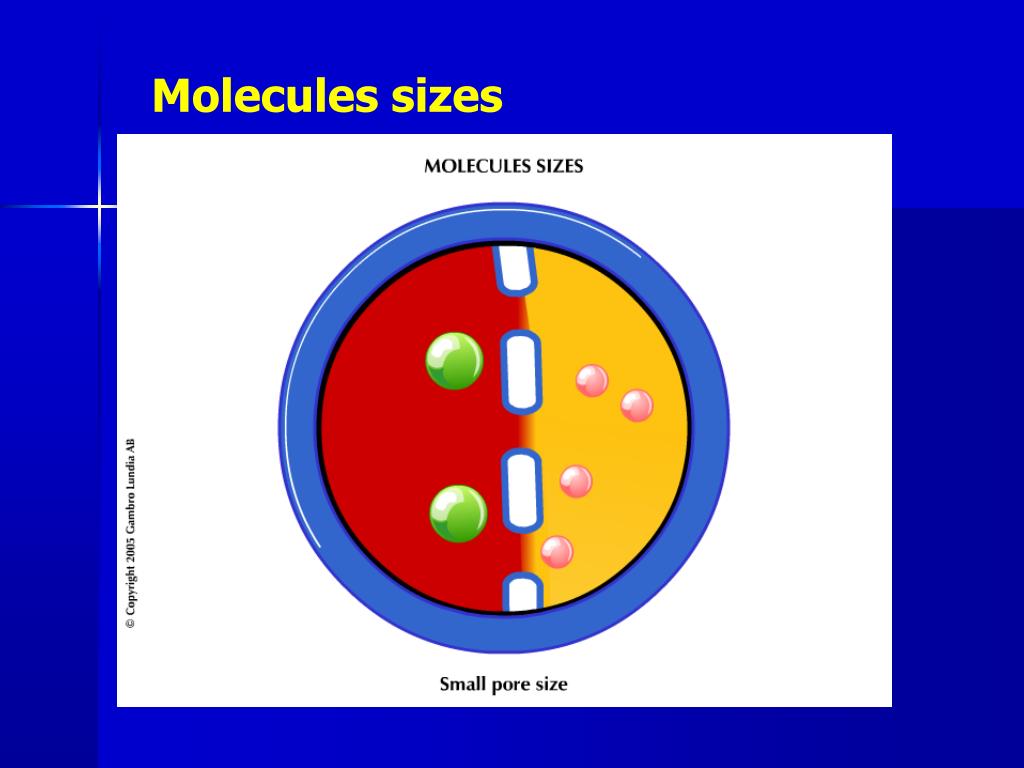 Molecules sizes

MOLECULES SIZES

© Copyright 2005 Gambro Lundia AB

Small pore size